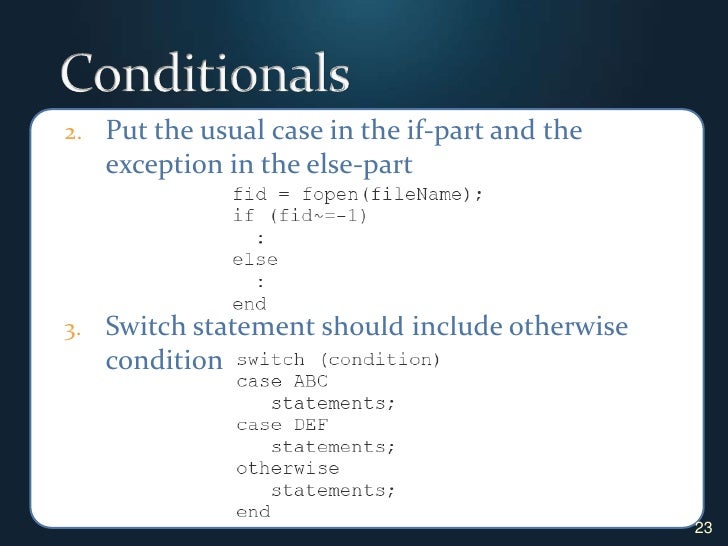 Conditionals

2. Put the usual case in the if-part and the exception in the else-part

fid = fopen(fileName);
if (fid~=-1)
  :
else
  :
end

3. Switch statement should include otherwise condition

switch (condition)
case ABC
   statements;
case DEF
   statements;
otherwise
   statements;
end

23